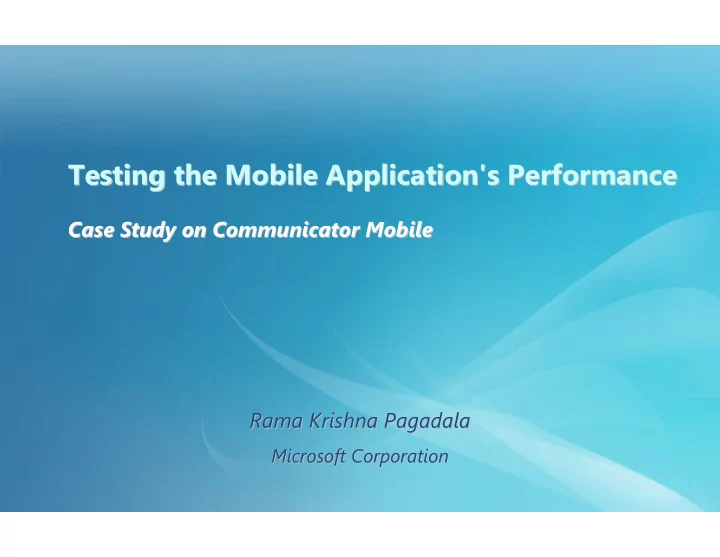 Testing the Mobile Application's Performance

Case Study on Communicator Mobile

Rama Krishna Pagadala

Microsoft Corporation